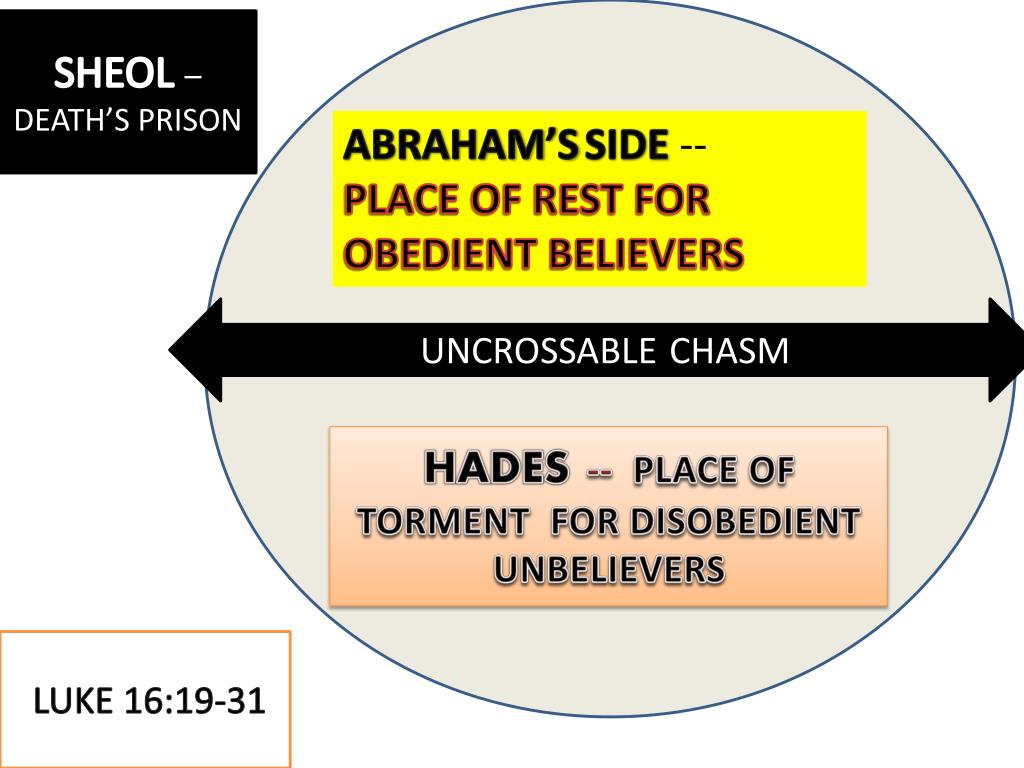 SHEOL –
DEATH'S PRISON

ABRAHAM'S SIDE --
PLACE OF REST FOR OBEDIENT BELIEVERS

UNCROSSABLE CHASM

HADES -- PLACE OF TORMENT FOR DISOBEDIENT UNBELIEVERS

LUKE 16:19-31